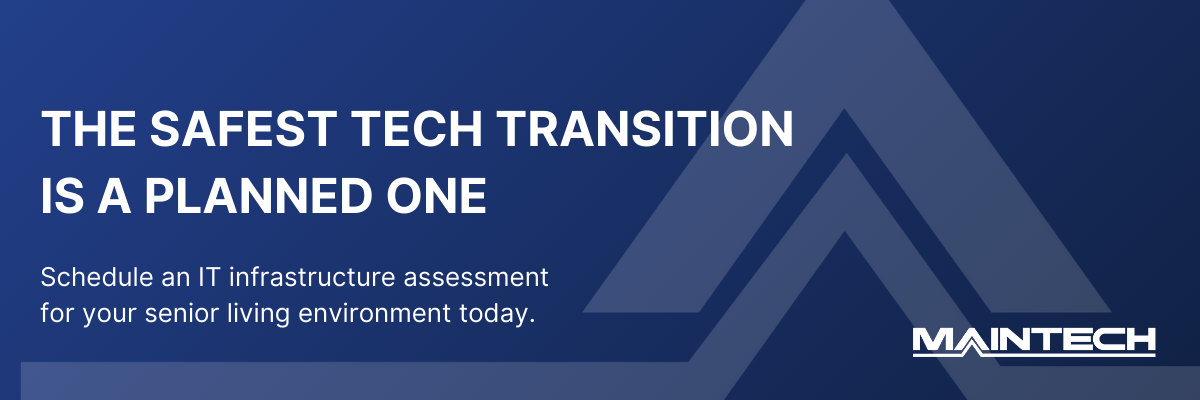 THE SAFEST TECH TRANSITION IS A PLANNED ONE

Schedule an IT infrastructure assessment for your senior living environment today.

MAINTECH